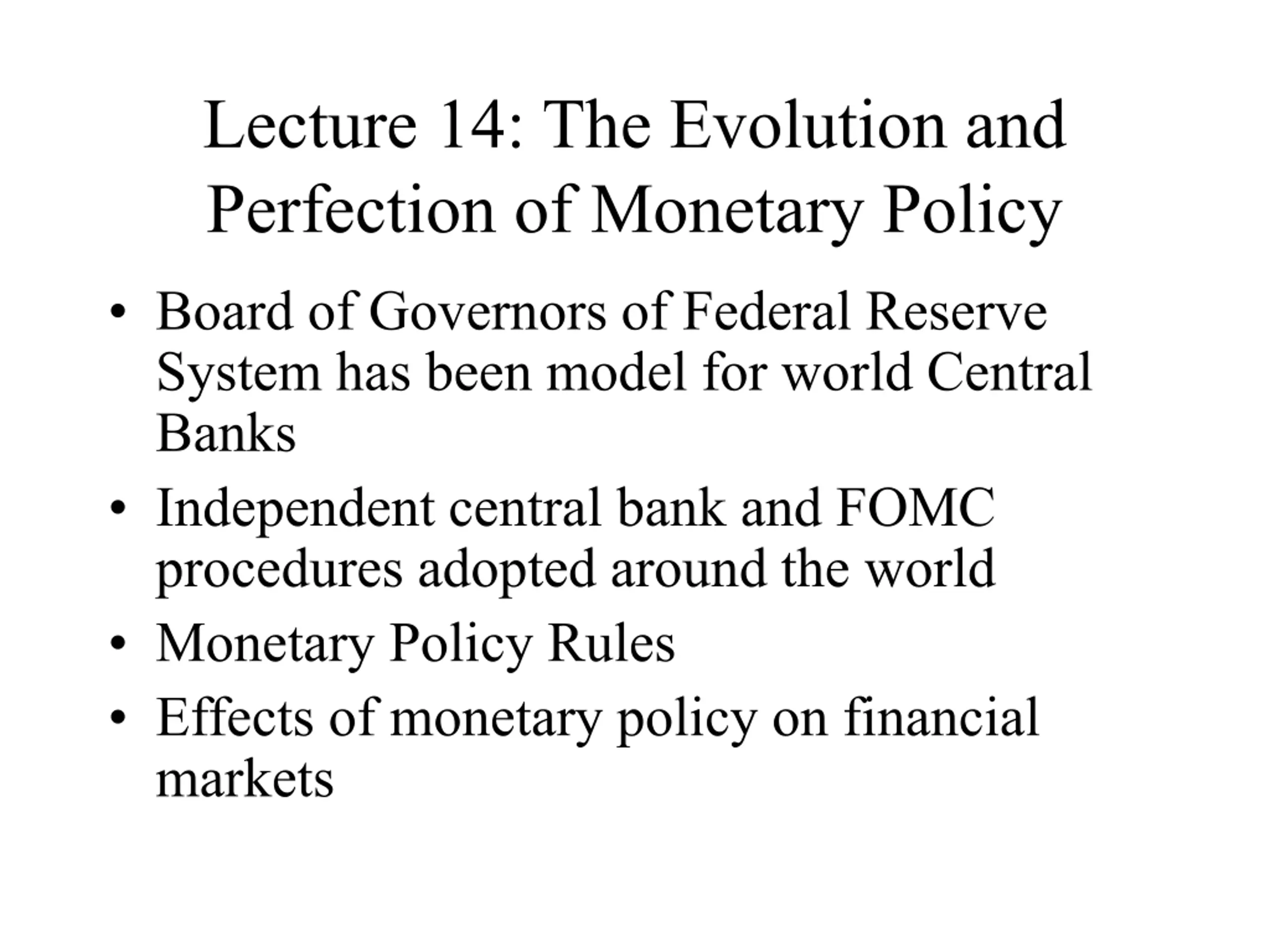 Lecture 14: The Evolution and Perfection of Monetary Policy

• Board of Governors of Federal Reserve System has been model for world Central Banks
• Independent central bank and FOMC procedures adopted around the world
• Monetary Policy Rules
• Effects of monetary policy on financial markets